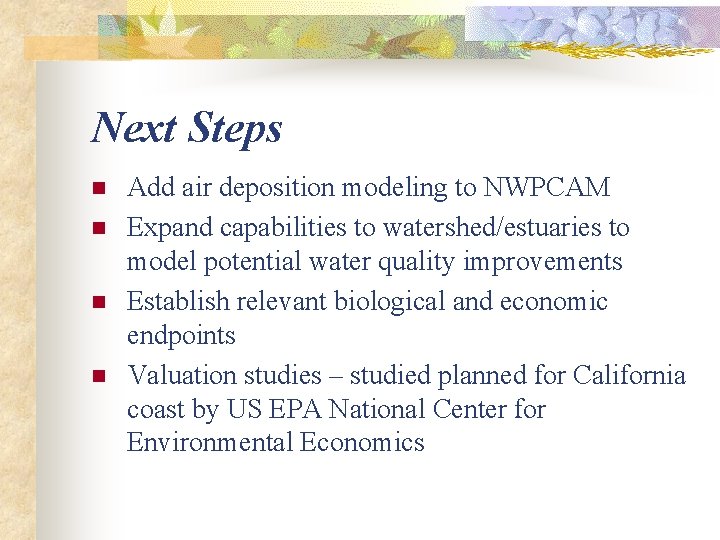 Next Steps

- Add air deposition modeling to NWPCAM
- Expand capabilities to watershed/estuaries to model potential water quality improvements
- Establish relevant biological and economic endpoints
- Valuation studies – studied planned for California coast by US EPA National Center for Environmental Economics